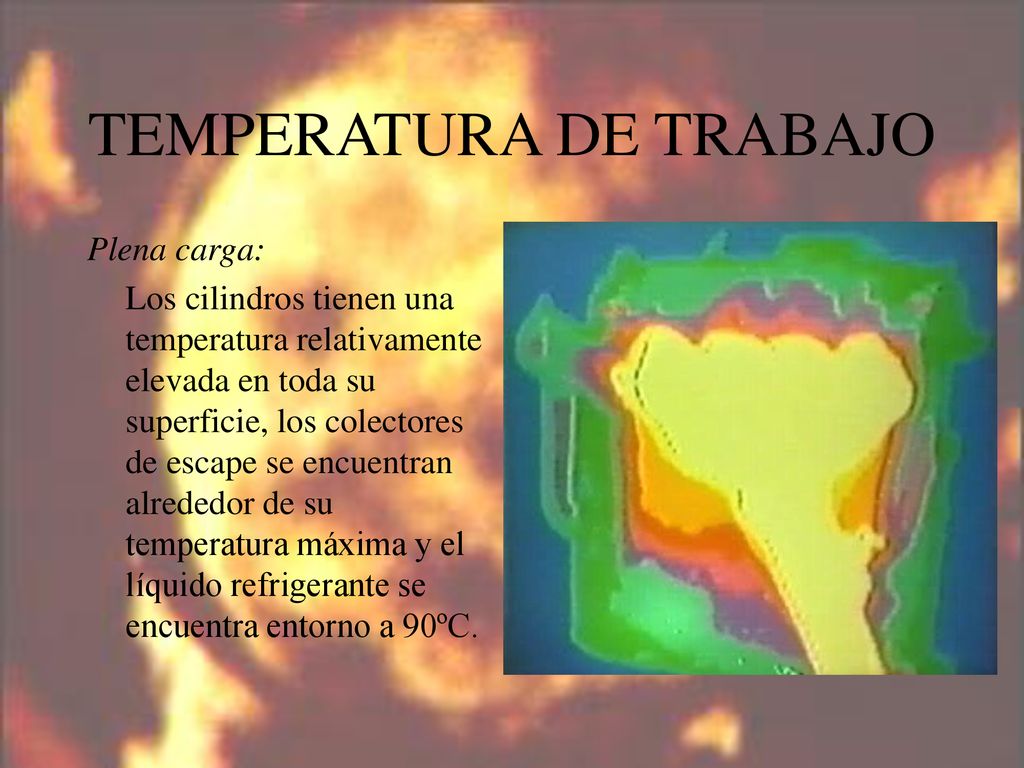 TEMPERATURA DE TRABAJO

Plena carga:

Los cilindros tienen una temperatura relativamente elevada en toda su superficie, los colectores de escape se encuentran alrededor de su temperatura máxima y el líquido refrigerante se encuentra entorno a 90ºC.